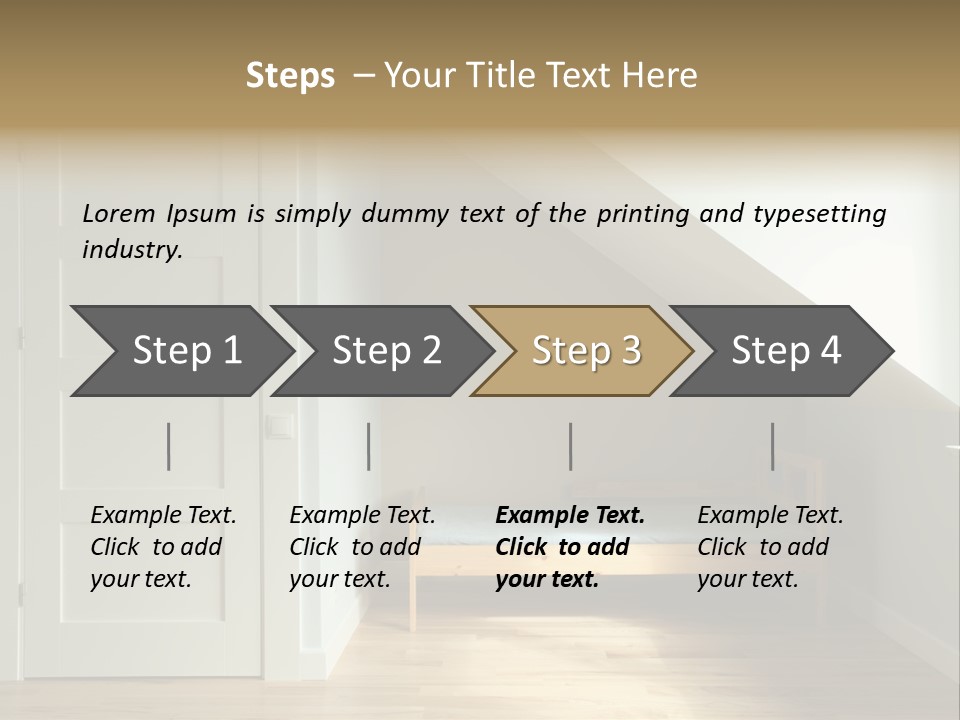 Steps – Your Title Text Here

Lorem Ipsum is simply dummy text of the printing and typesetting industry.

Step 1

Step 2

Step 3

Step 4

Example Text. Click to add your text.

Example Text. Click to add your text.

Example Text. Click to add your text.

Example Text. Click to add your text.